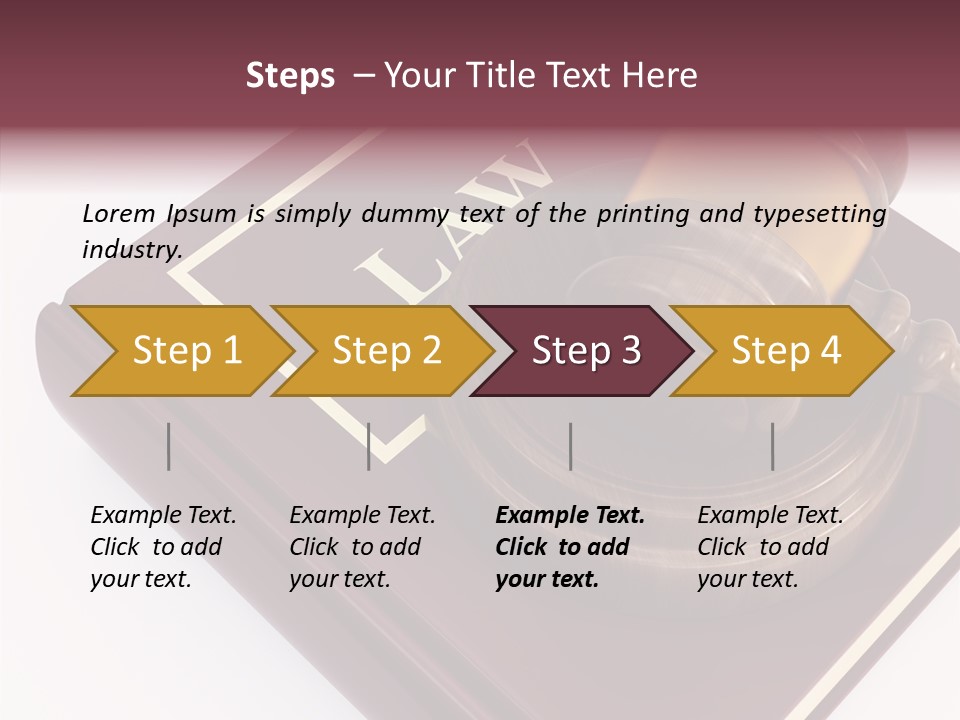 Steps – Your Title Text Here

LAW

Lorem Ipsum is simply dummy text of the printing and typesetting industry.

Step 1

Step 2

Step 3

Step 4

Example Text. Click to add your text.

Example Text. Click to add your text.

Example Text. Click to add your text.

Example Text. Click to add your text.